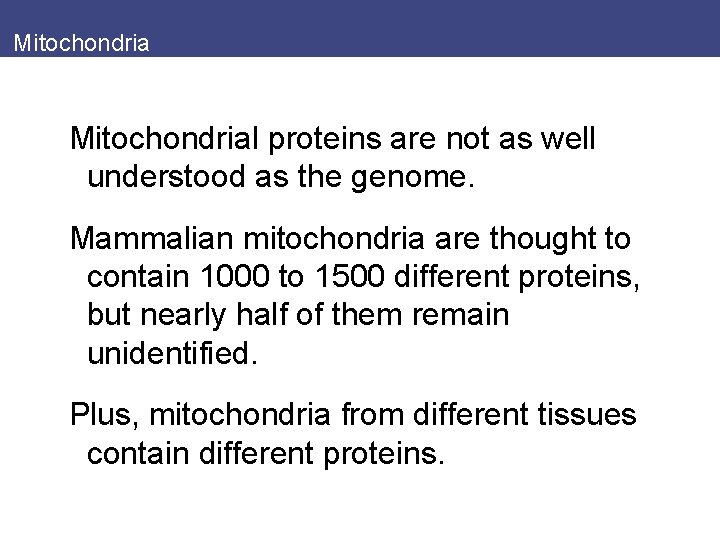 Mitochondria

Mitochondrial proteins are not as well understood as the genome.

Mammalian mitochondria are thought to contain 1000 to 1500 different proteins, but nearly half of them remain unidentified.

Plus, mitochondria from different tissues contain different proteins.